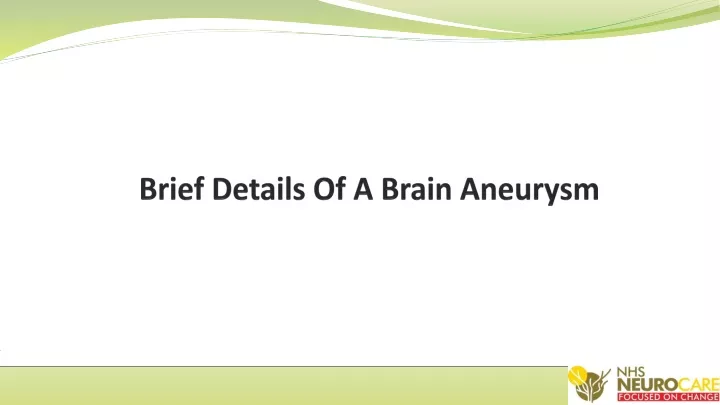 Brief Details Of A Brain Aneurysm

NHS NEUROCARE
FOCUSED ON CHANGE